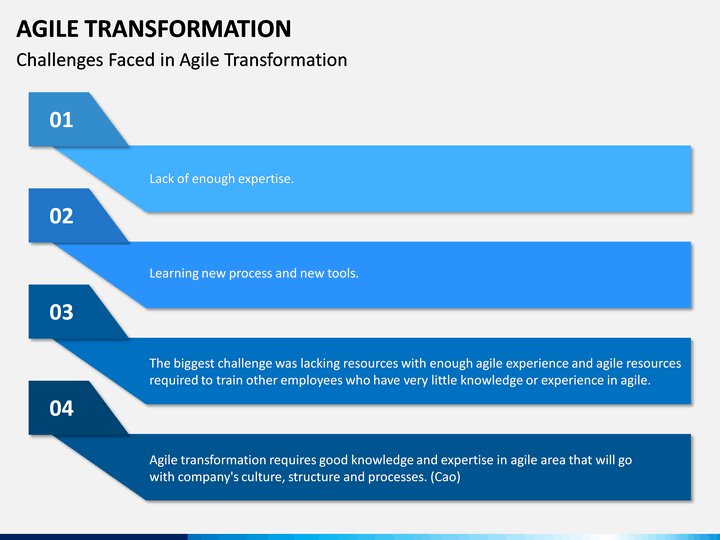 AGILE TRANSFORMATION

Challenges Faced in Agile Transformation

01

Lack of enough expertise.

02

Learning new process and new tools.

03

The biggest challenge was lacking resources with enough agile experience and agile resources required to train other employees who have very little knowledge or experience in agile.

04

Agile transformation requires good knowledge and expertise in agile area that will go with company's culture, structure and processes. (Cao)